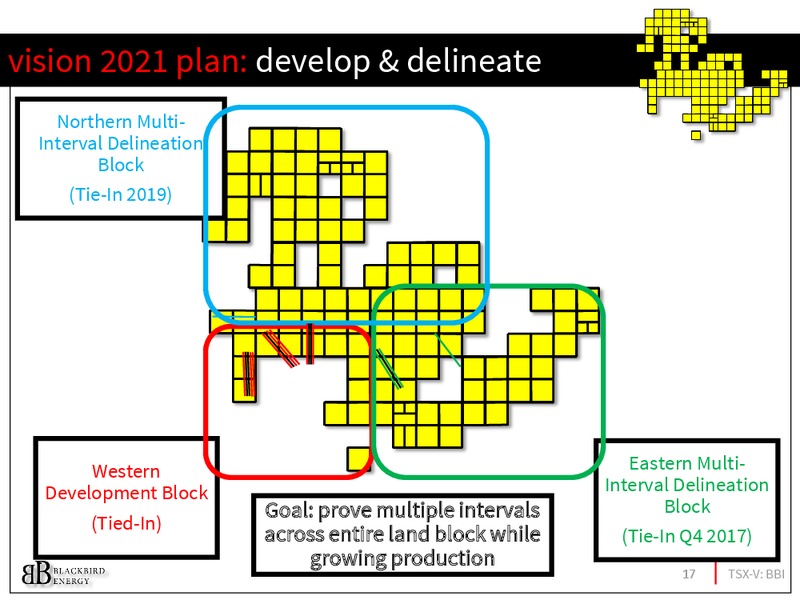 vision 2021 plan: develop & delineate

Northern Multi-Interval Delineation Block

(Tie-In 2019)

Western Development Block

(Tied-In)

Goal: prove multiple intervals across entire land block while growing production

Eastern Multi-Interval Delineation Block

(Tie-In Q4 2017)

BB BLACKBIRD ENERGY

17 TSX-V: BBI